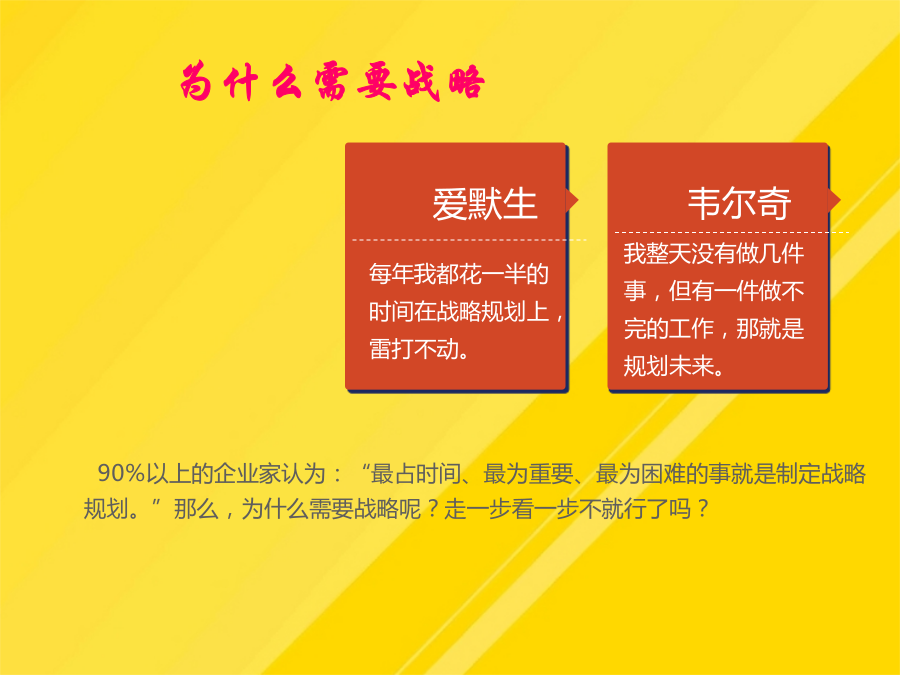 为什么需要战略

爱默生

每年我都花一半的时间在战略规划上，雷打不动。

韦尔奇

我整天没有做几件事，但有一件做不完的工作，那就是规划未来。

90%以上的企业家认为：“最占时间、最为重要、最为困难的事就是制定战略规划。”那么，为什么需要战略呢？走一步看一步不就行了吗？